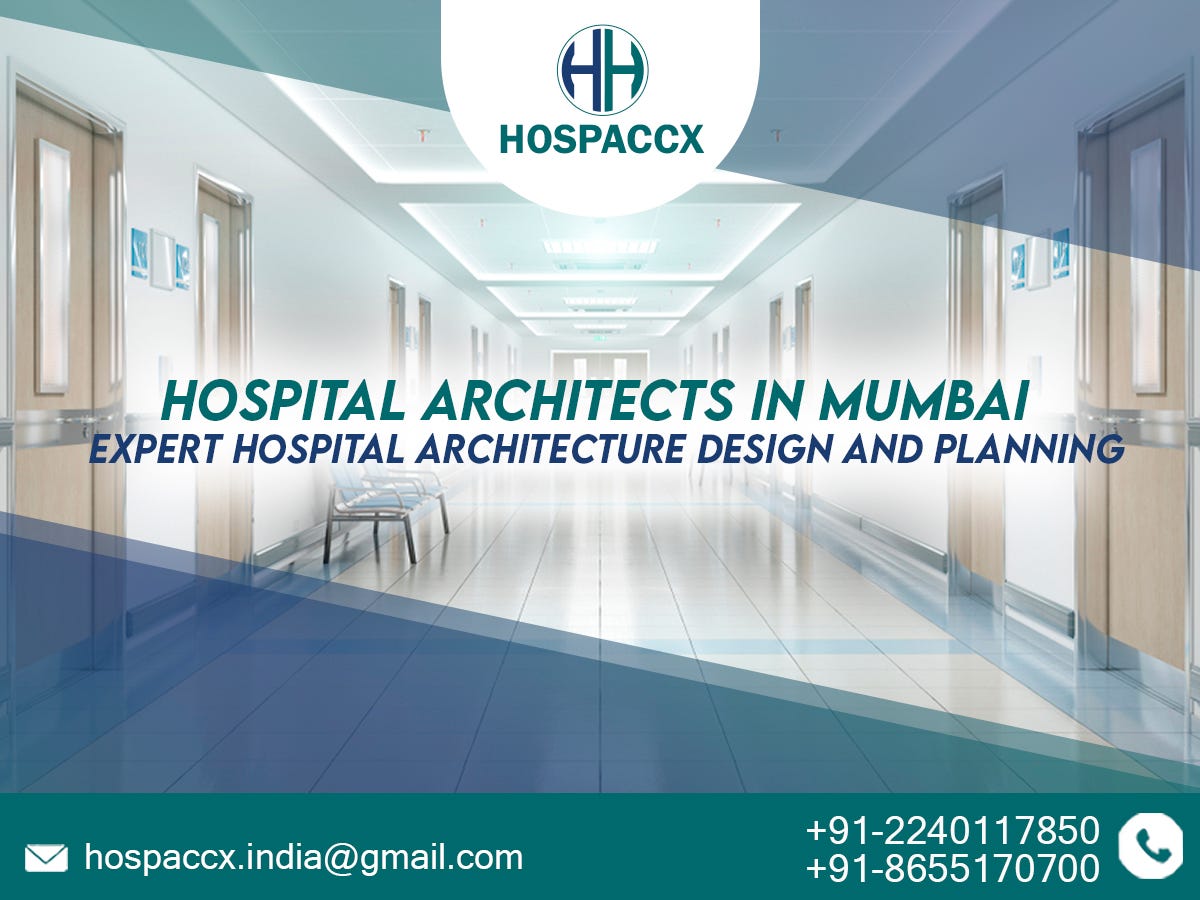 HH
HOSPACCX

HOSPITAL ARCHITECTS IN MUMBAI
EXPERT HOSPITAL ARCHITECTURE DESIGN AND PLANNING

hospaccx.india@gmail.com

+91-2240117850
+91-8655170700